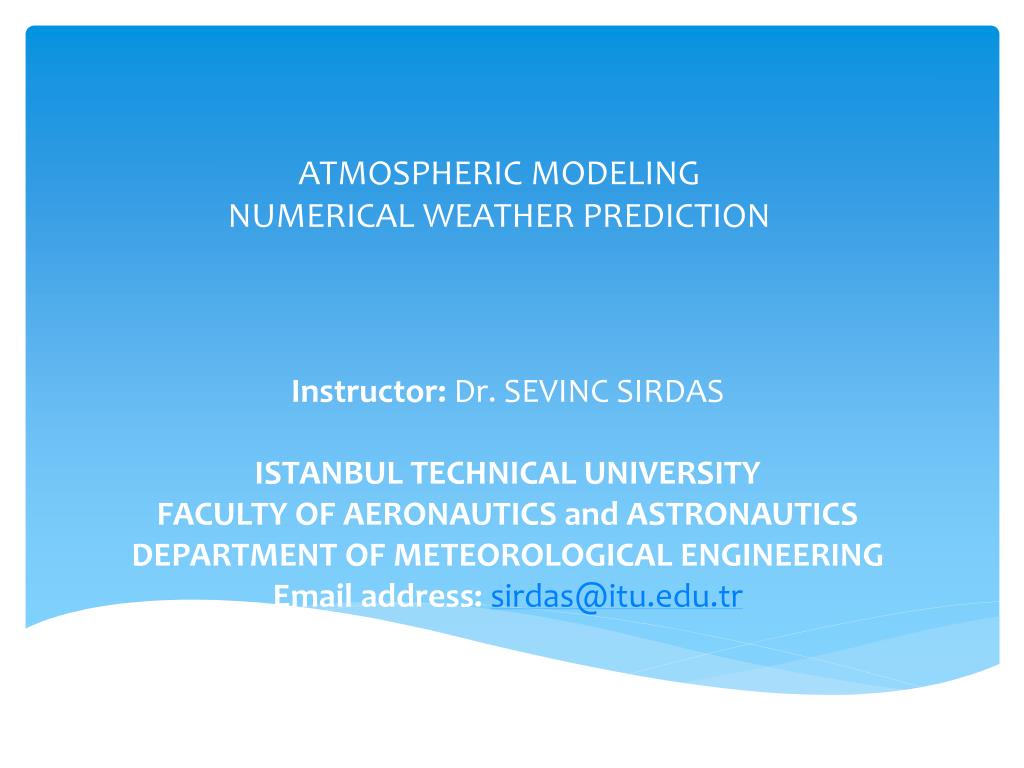 ATMOSPHERIC MODELING
NUMERICAL WEATHER PREDICTION

Instructor: Dr. SEVINC SIRDAS

ISTANBUL TECHNICAL UNIVERSITY
FACULTY OF AERONAUTICS and ASTRONAUTICS
DEPARTMENT OF METEOROLOGICAL ENGINEERING
Email address: sirdas@itu.edu.tr